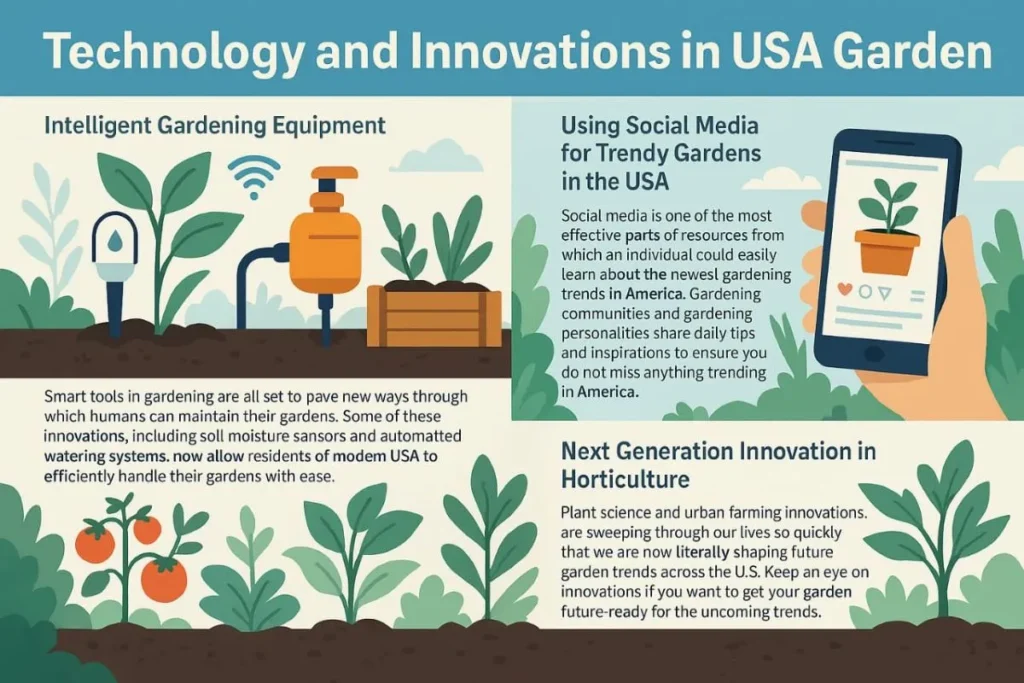 Technology and Innovations in USA Garden

Intelligent Gardening Equipment

Smart tools in gardening are all set to pave new ways through which humans can maintain their gardens. Some of these innovations, including soll moisture sansors and automatted watering systems. now allow residents of modem USA to efficiently handle their gardens with ease.

Using Social Media for Trendy Gardens in the USA

Social media is one of the most effective parts of resources from which an individual could easily learn about the newesl gardening trends in America. Gardening communities and gardening personalities share daily tips and inspirations to ensure you do not miss anything trending in America.

Next Generation Innovation in Horticulture

Plant science and urban farming innovations. are sweeping through our lives so quickly that we are now literally shaping future garden trends across the U.S. Keep an eye on innovations if you want to get your garden future-ready for the uncoming trends.